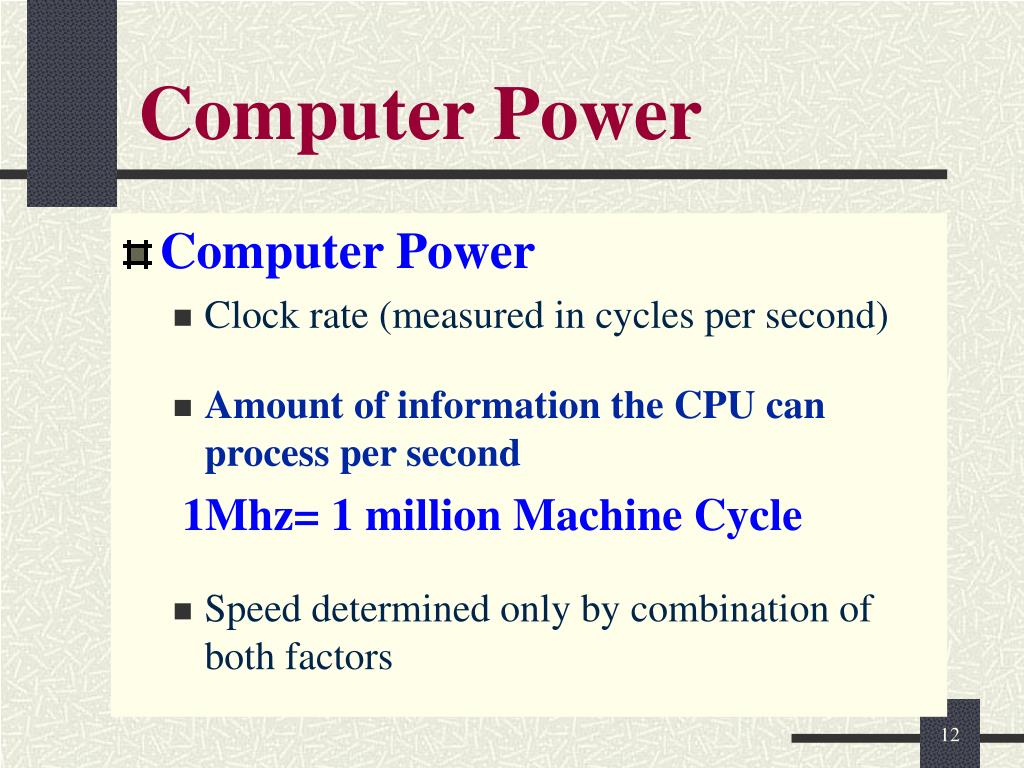 Computer Power

Computer Power

Clock rate (measured in cycles per second)

Amount of information the CPU can process per second

1Mhz= 1 million Machine Cycle

Speed determined only by combination of both factors

12